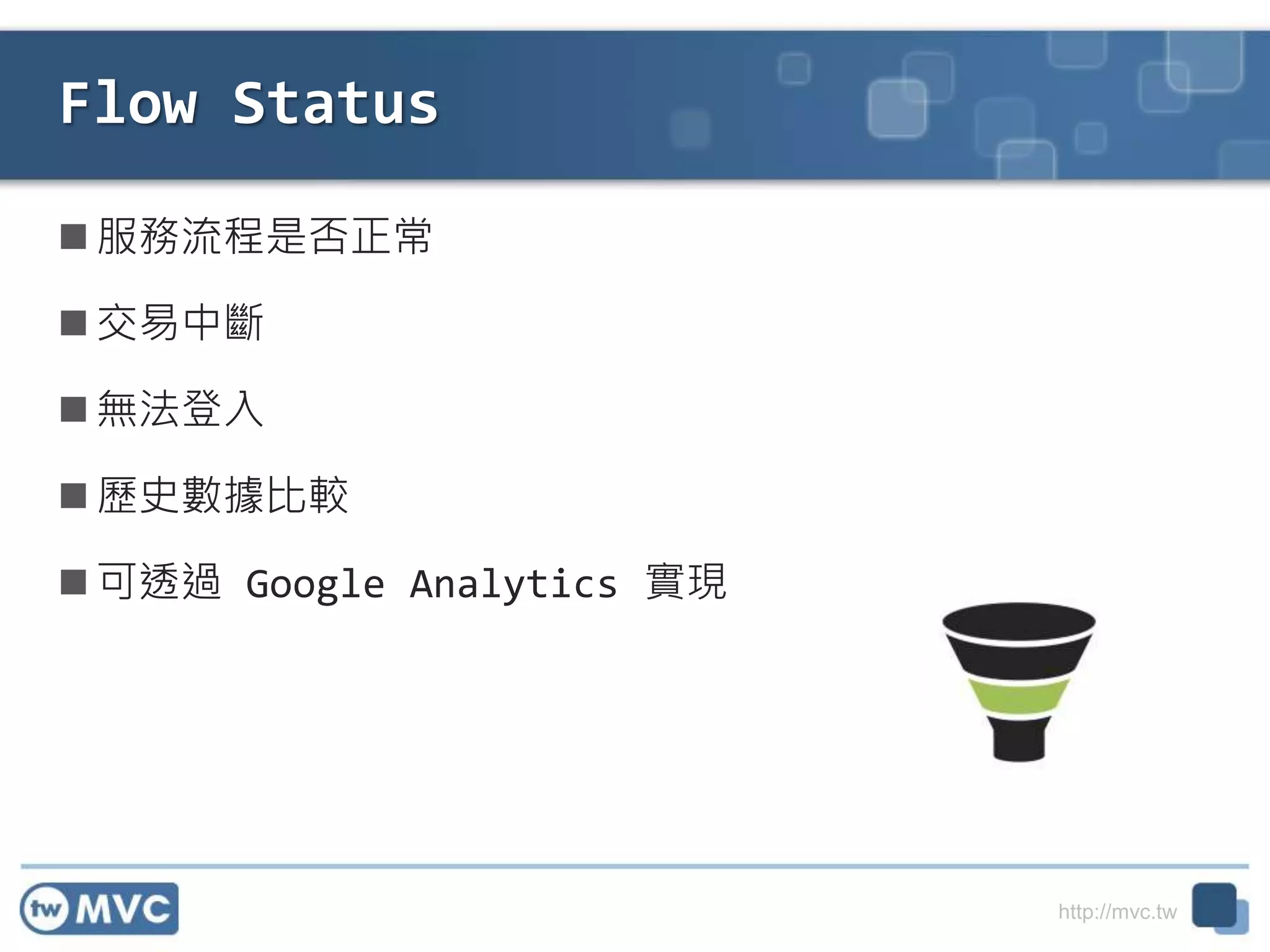 Flow Status

■ 服務流程是否正常

■ 交易中斷

■ 無法登入

■ 歷史數據比較

■ 可透過 Google Analytics 實現

tw MVC

http://mvc.tw